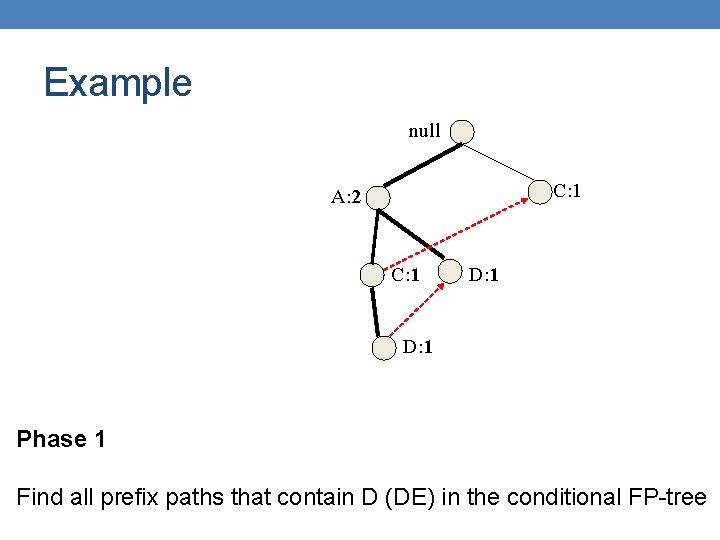 Example

null

A:2

C:1

C:1

D:1

D:1

Phase 1

Find all prefix paths that contain D (DE) in the conditional FP-tree